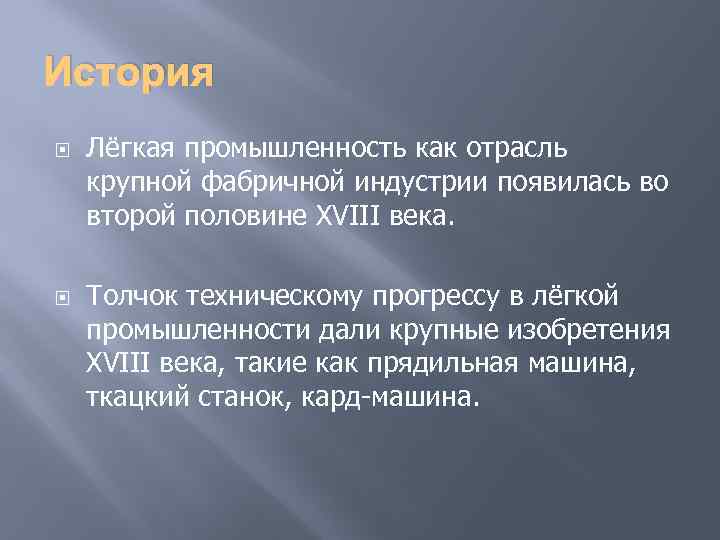 История

Лёгкая промышленность как отрасль крупной фабричной индустрии появилась во второй половине XVIII века.

Толчок техническому прогрессу в лёгкой промышленности дали крупные изобретения XVIII века, такие как прядильная машина, ткацкий станок, кард-машина.